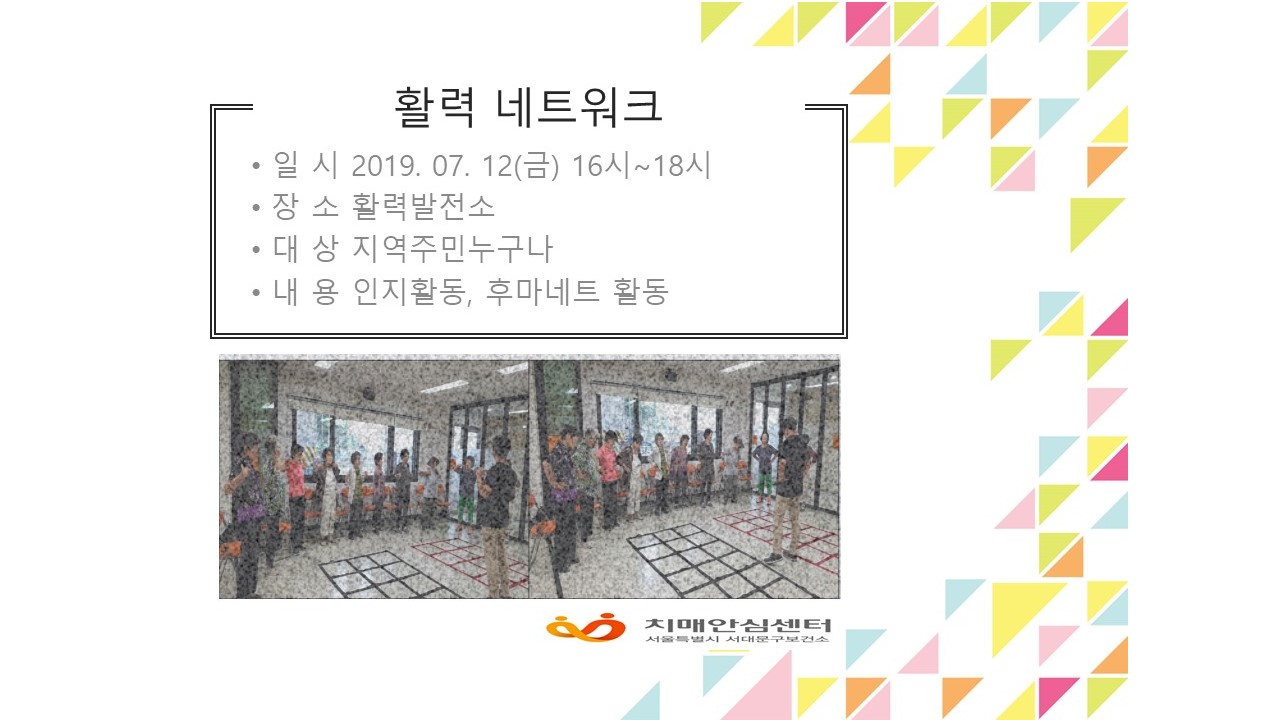 활력 네트워크

• 일 시 2019. 07. 12(금) 16시~18시
• 장 소 활력발전소
• 대 상 지역주민누구나
• 내 용 인지활동, 후마네트 활동

치매안심센터
서울특별시 서대문구보건소